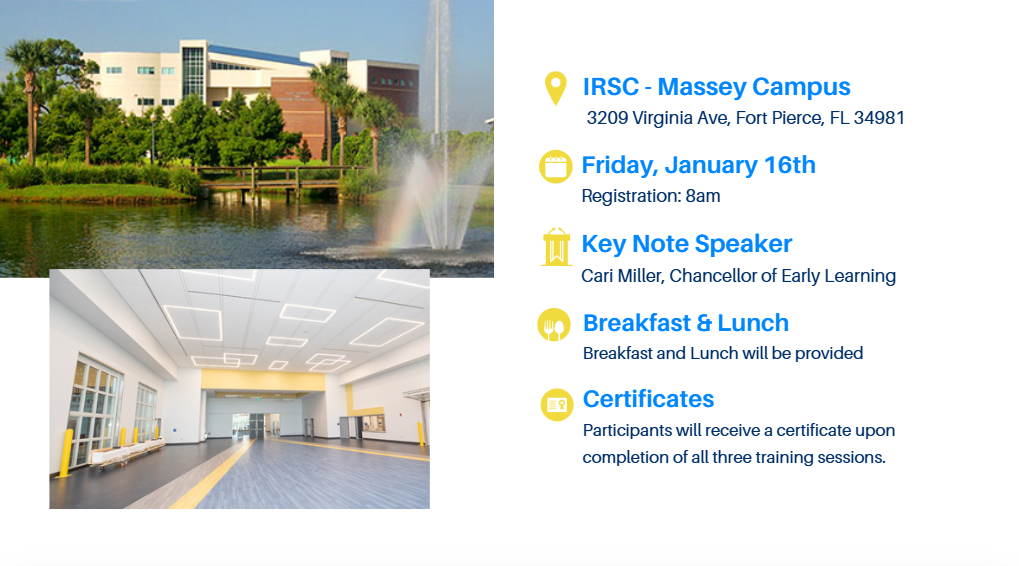 IRSC - Massey Campus
3209 Virginia Ave, Fort Pierce, FL 34981

Friday, January 16th
Registration: 8am

Key Note Speaker
Cari Miller, Chancellor of Early Learning

Breakfast & Lunch
Breakfast and Lunch will be provided

Certificates
Participants will receive a certificate upon completion of all three training sessions.